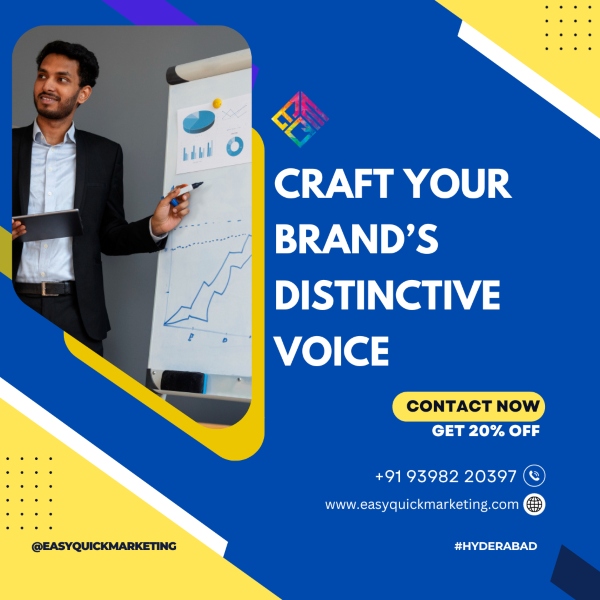 CRAFT YOUR BRAND'S DISTINCTIVE VOICE

CONTACT NOW

GET 20% OFF

+91 93982 20397

www.easyquickmarketing.com

@EASYQUICKMARKETING

#HYDERABAD